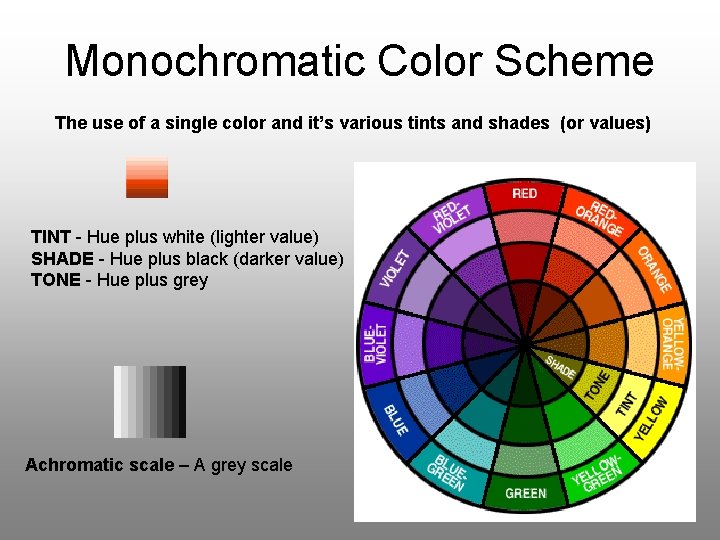 Monochromatic Color Scheme

The use of a single color and it's various tints and shades (or values)

TINT - Hue plus white (lighter value)
SHADE - Hue plus black (darker value)
TONE - Hue plus grey

Achromatic scale – A grey scale

RED
RED-ORANGE
ORANGE
YELLOW-ORANGE
YELLOW
YELLOW-GREEN
GREEN
BLUE-GREEN
BLUE
BLUE-VIOLET
VIOLET
RED-VIOLET
SHADE
TONE
TINT